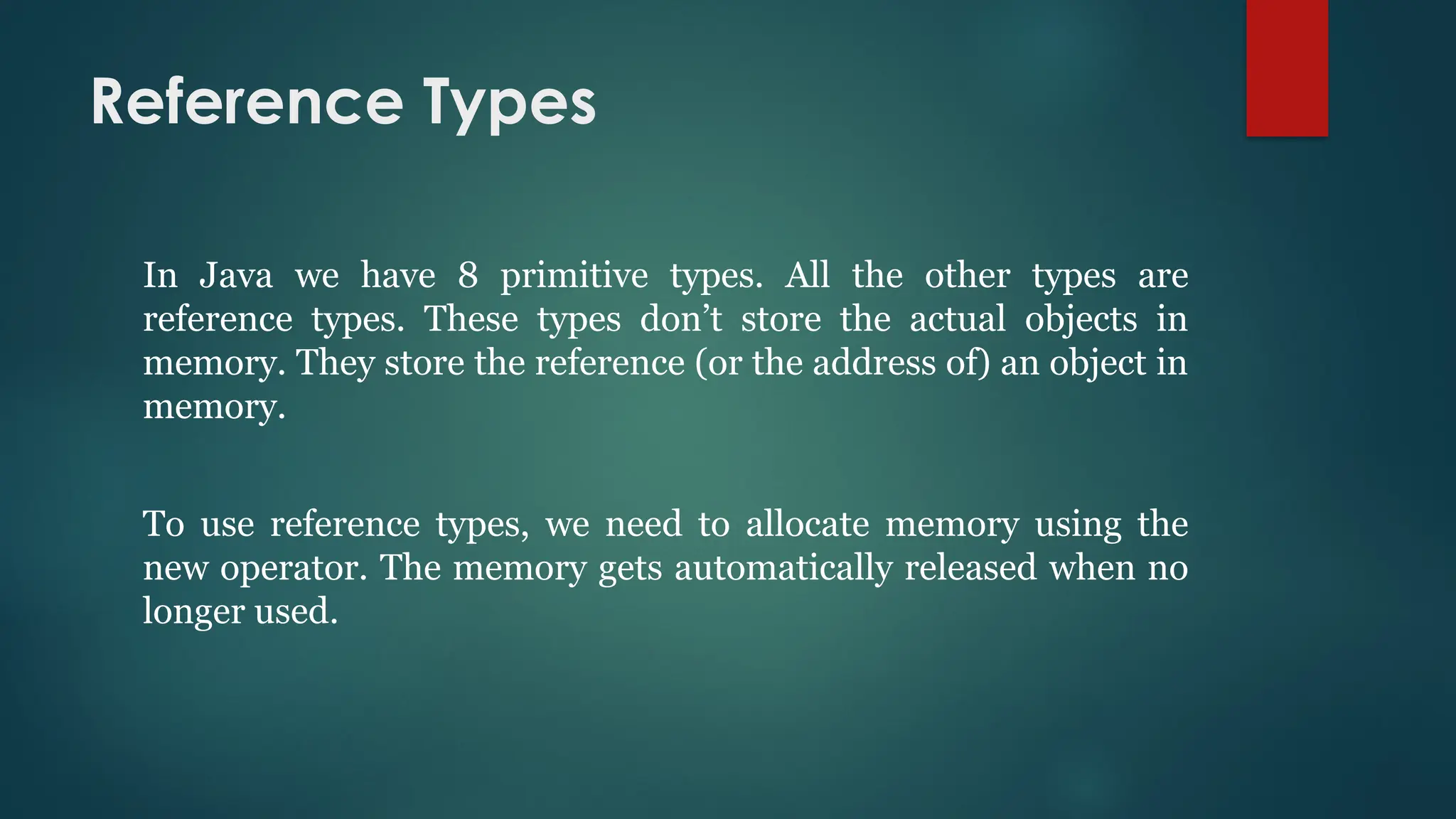 Reference Types

In Java we have 8 primitive types. All the other types are reference types. These types don’t store the actual objects in memory. They store the reference (or the address of) an object in memory.

To use reference types, we need to allocate memory using the new operator. The memory gets automatically released when no longer used.